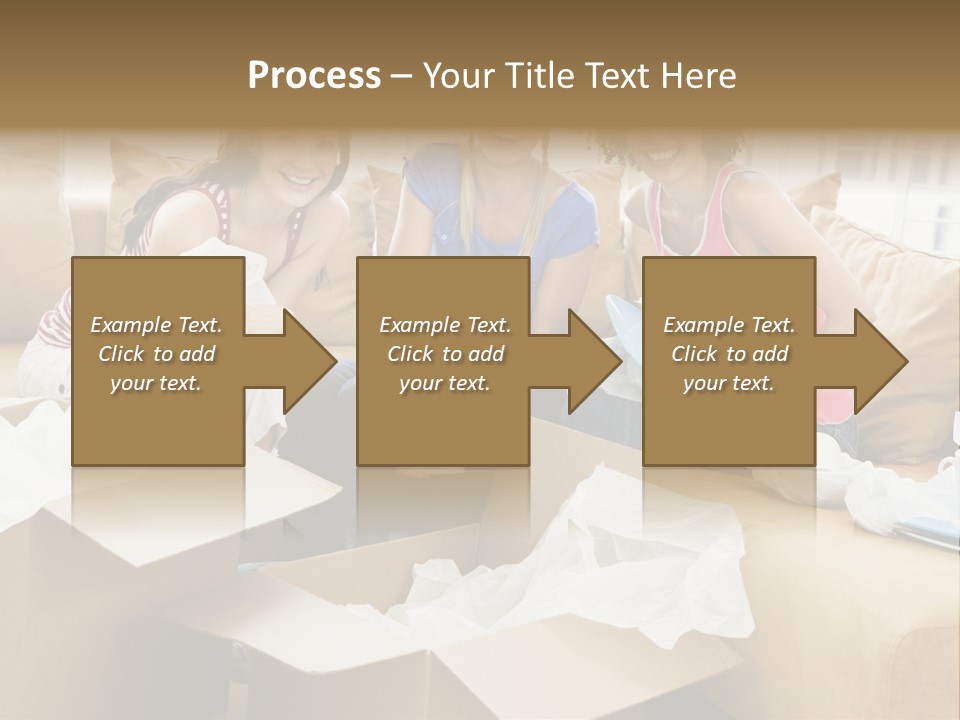 Process – Your Title Text Here

Example Text. Click to add your text.

Example Text. Click to add your text.

Example Text. Click to add your text.